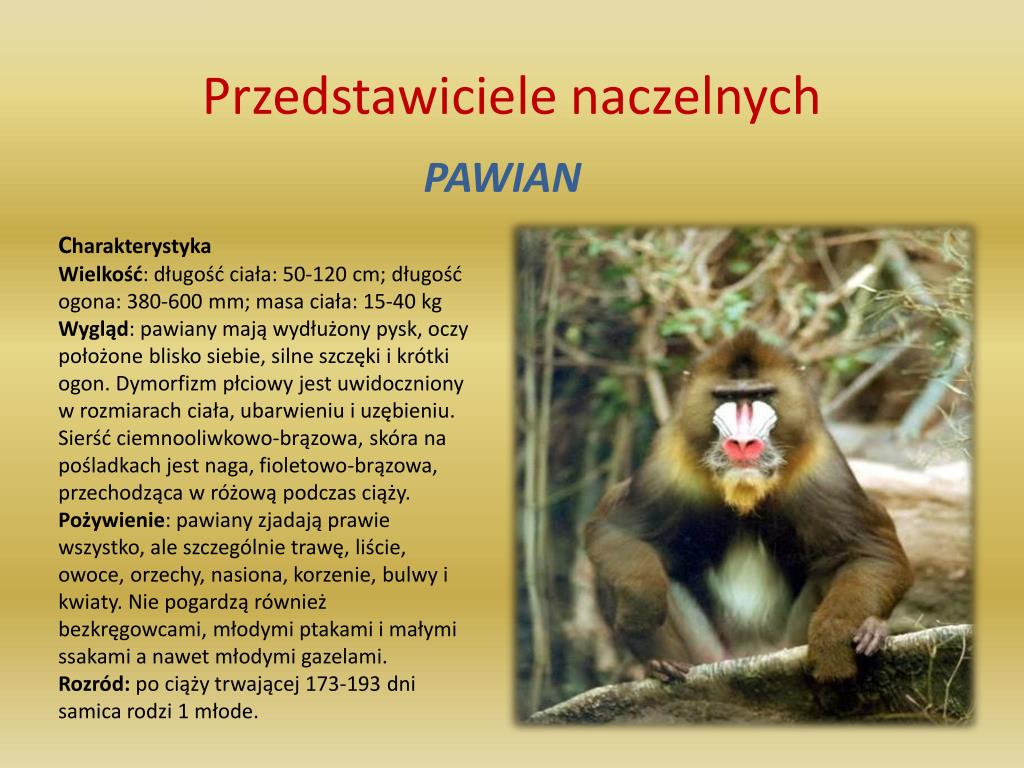 Przedstawiciele naczelnych

PAWIAN

Charakterystyka
Wielkość: długość ciała: 50-120 cm; długość ogona: 380-600 mm; masa ciała: 15-40 kg
Wygląd: pawiany mają wydłużony pysk, oczy położone blisko siebie, silne szczęki i krótki ogon. Dymorfizm płciowy jest uwidoczniony w rozmiarach ciała, ubarwieniu i uzębieniu. Sierść ciemnooliwkowo-brązowa, skóra na pośladkach jest naga, fioletowo-brązowa, przechodząca w różową podczas ciąży.
Pożywienie: pawiany zjadają prawie wszystko, ale szczególnie trawę, liście, owoce, orzechy, nasiona, korzenie, bulwy i kwiaty. Nie pogardzą również bezkręgowcami, młodymi ptakami i małymi ssakami a nawet młodymi gazelami.
Rozród: po ciąży trwającej 173-193 dni samica rodzi 1 młode.